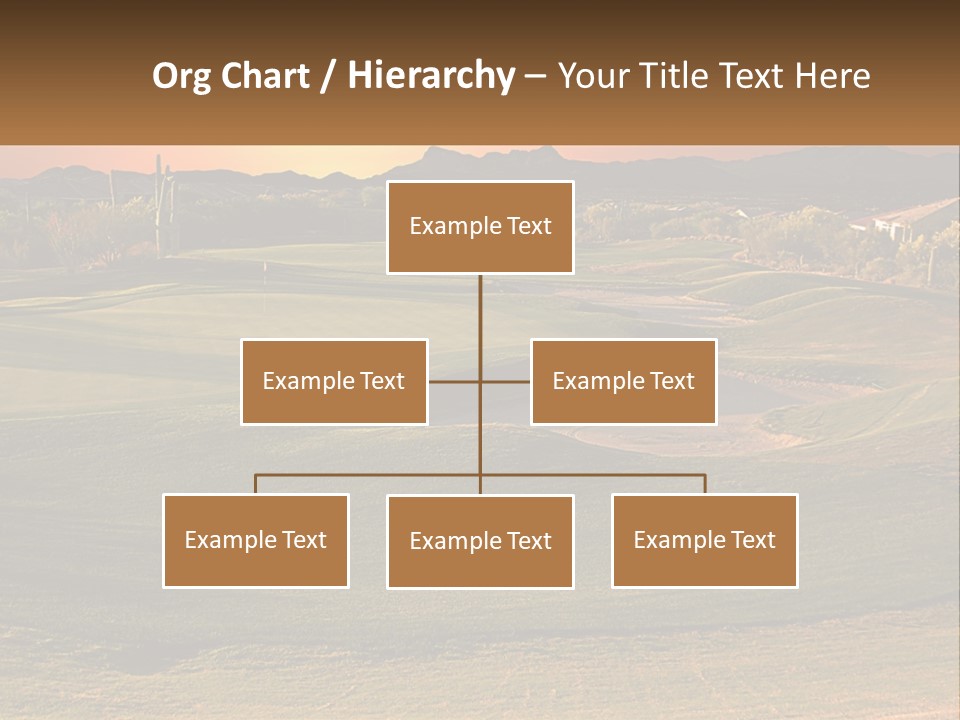 Org Chart / Hierarchy – Your Title Text Here

Example Text

Example Text

Example Text

Example Text

Example Text

Example Text